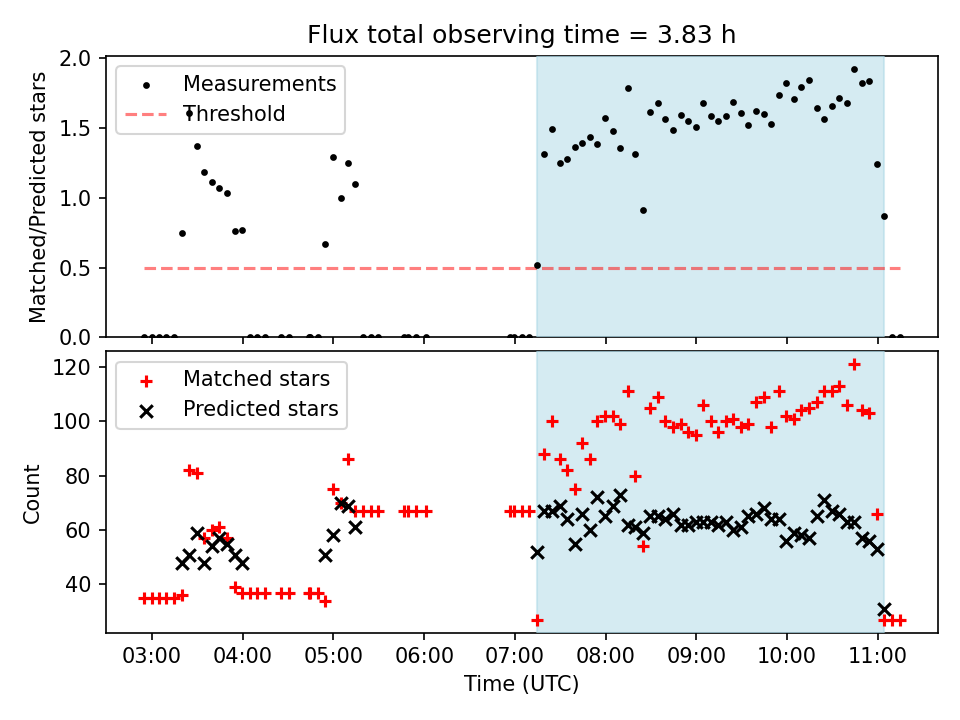 Flux total observing time = 3.83 h

Measurements
Threshold

Matched/Predicted stars

2.0
1.5
1.0
0.5
0.0

Matched stars
Predicted stars

Count

120
100
80
60
40

03:00 04:00 05:00 06:00 07:00 08:00 09:00 10:00 11:00

Time (UTC)